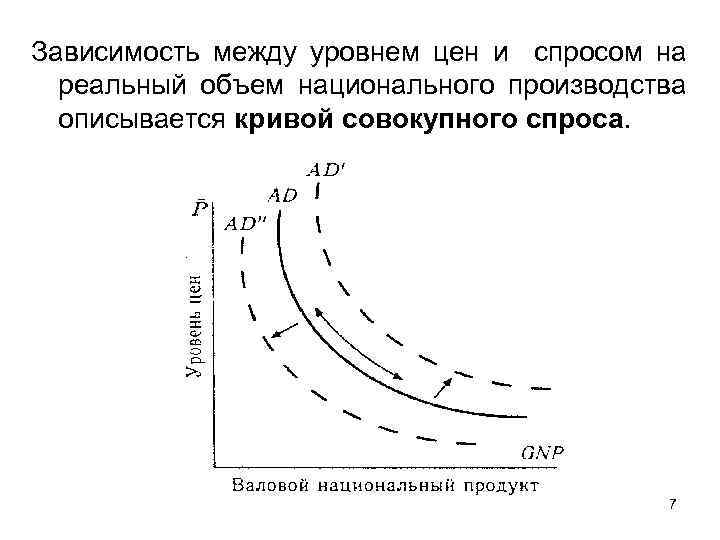 Зависимость между уровнем цен и спросом на реальный объем национального производства описывается **кривой совокупного спроса**.

$AD'$

$AD$

$\bar{P}$

$AD''$

Уровень цен

$GNP$

Валовой национальный продукт

7